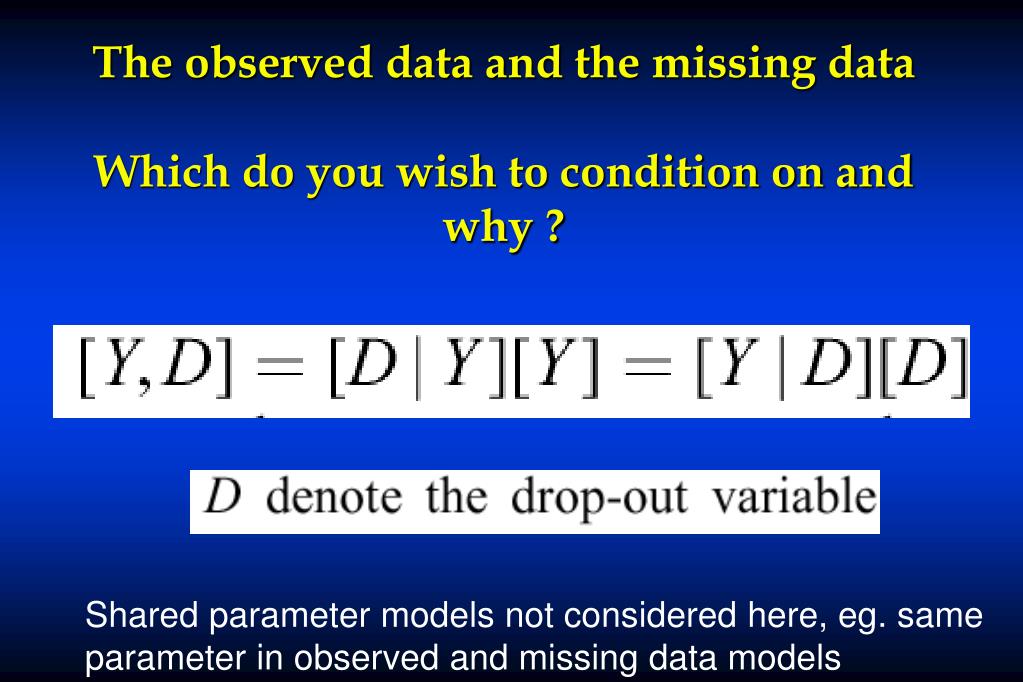 The observed data and the missing data

Which do you wish to condition on and why ?

$[Y, D] = [D \mid Y][Y] = [Y \mid D][D]$

$D$ denote the drop-out variable

Shared parameter models not considered here, eg. same parameter in observed and missing data models